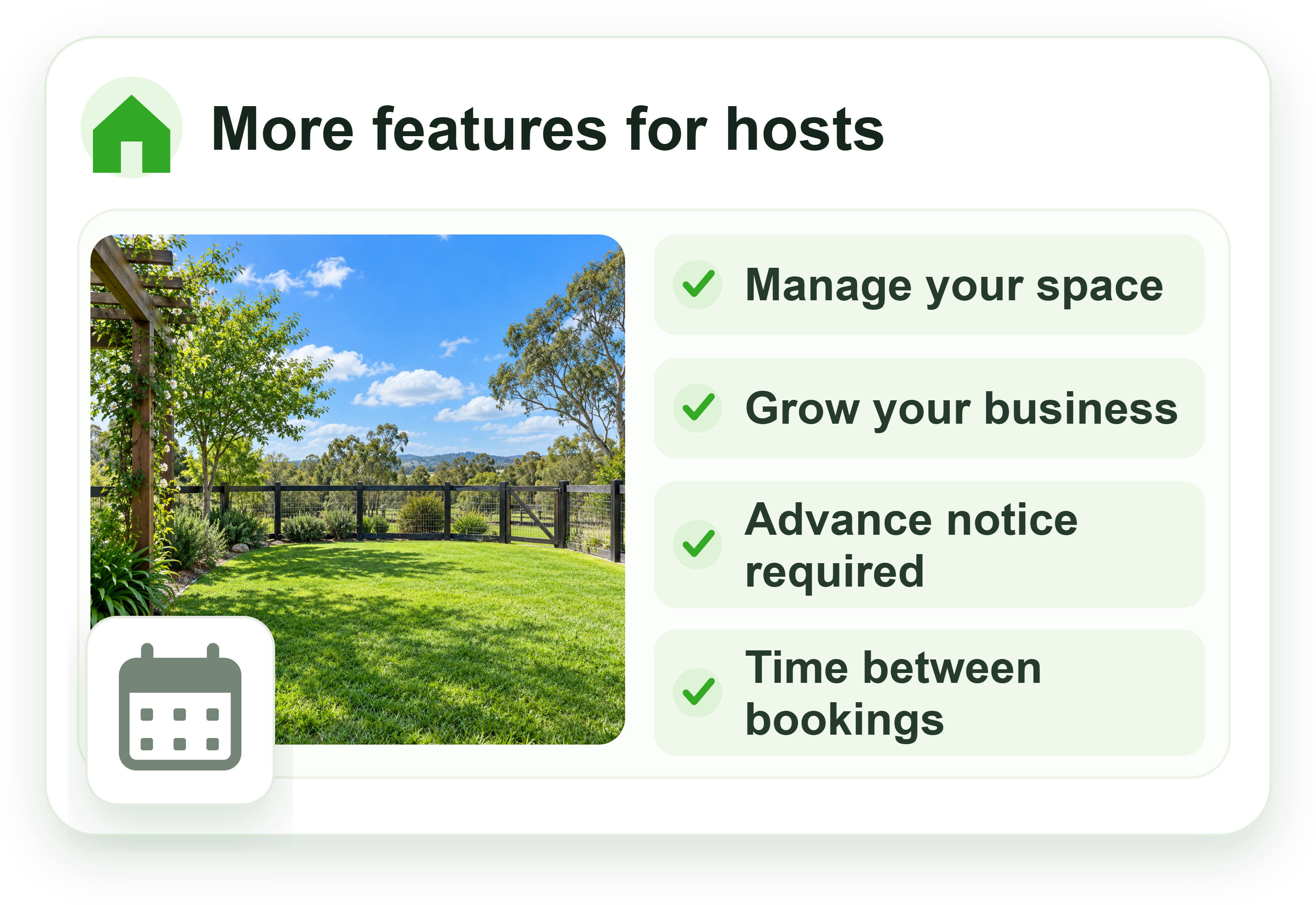 More features for hosts

✓ Manage your space

✓ Grow your business

✓ Advance notice required

✓ Time between bookings